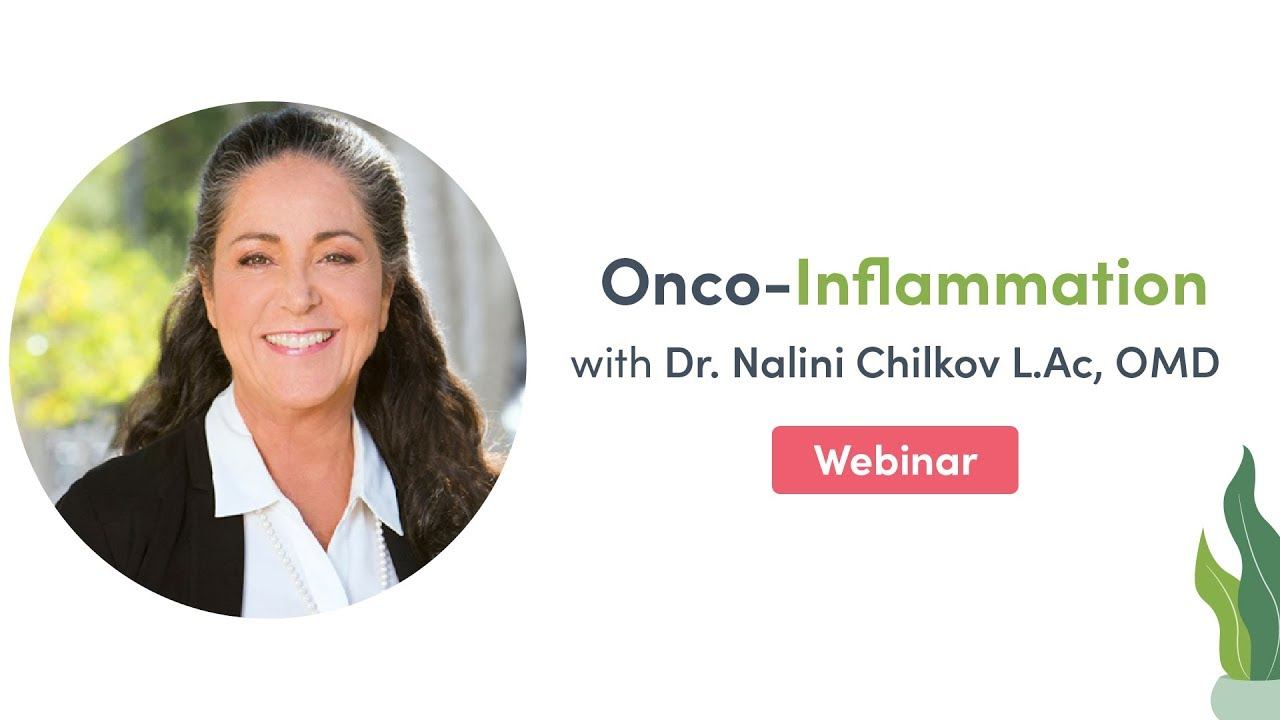 Onco-Inflammation
with Dr. Nalini Chilkov L.Ac, OMD
Webinar